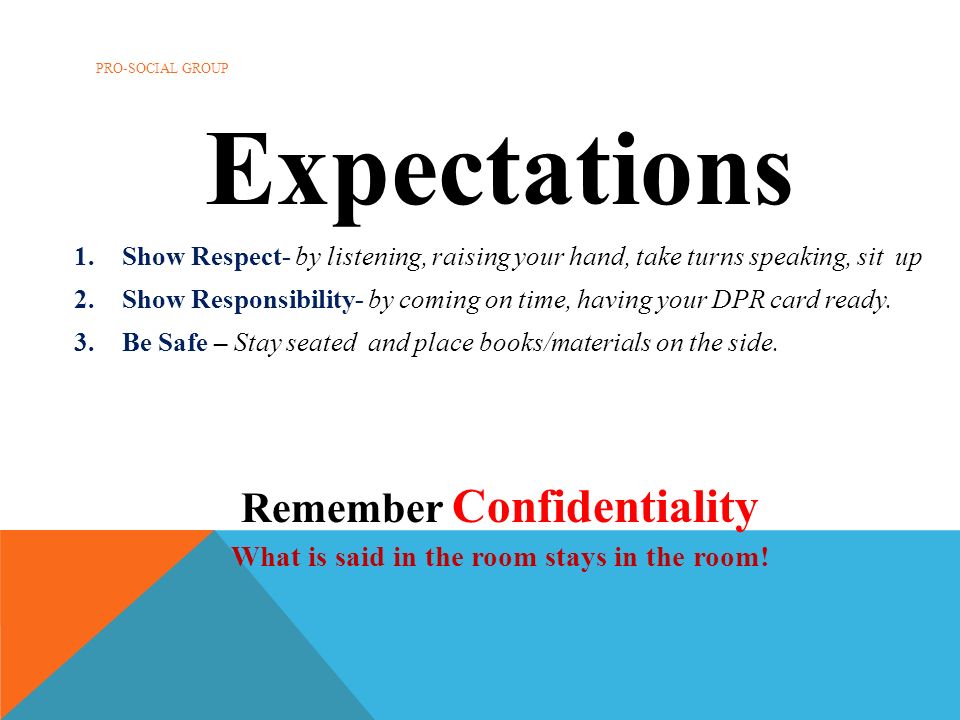 PRO-SOCIAL GROUP

Expectations

1. Show Respect- by listening, raising your hand, take turns speaking, sit up
2. Show Responsibility- by coming on time, having your DPR card ready.
3. Be Safe – Stay seated and place books/materials on the side.

Remember Confidentiality
What is said in the room stays in the room!